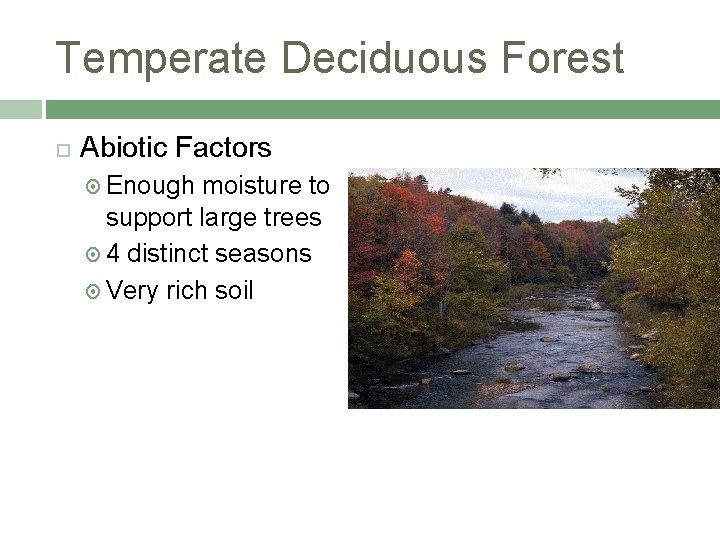 Temperate Deciduous Forest

Abiotic Factors

Enough moisture to support large trees

4 distinct seasons

Very rich soil